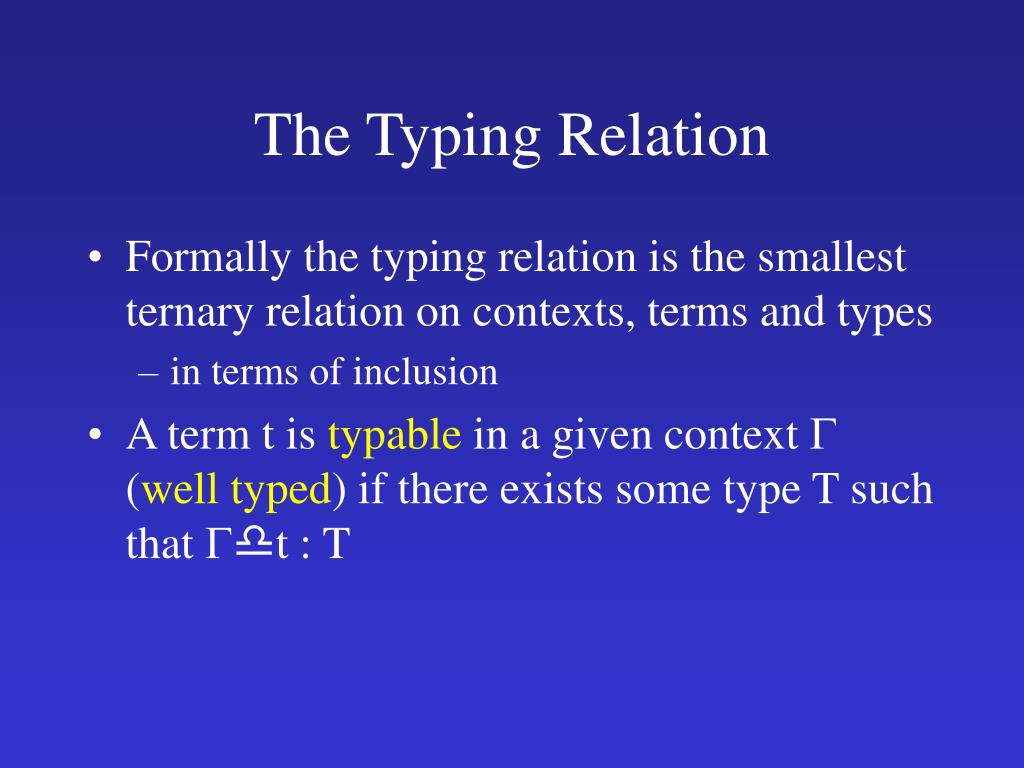 The Typing Relation

• Formally the typing relation is the smallest ternary relation on contexts, terms and types

– in terms of inclusion

• A term t is typable in a given context Γ (well typed) if there exists some type T such that Γ♎t : T